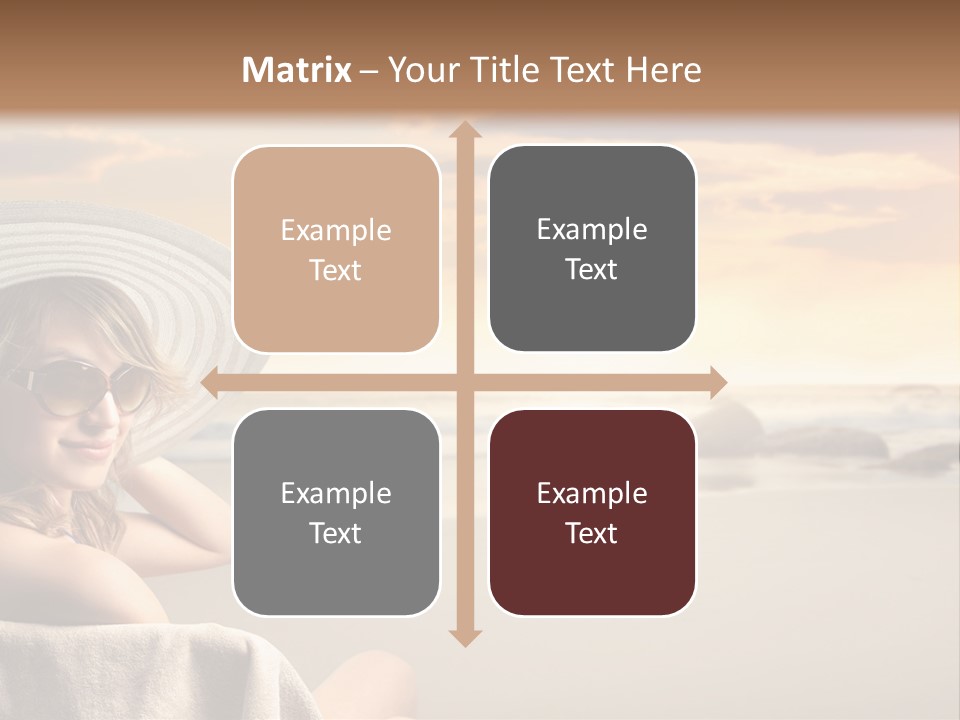 Matrix – Your Title Text Here

Example Text

Example Text

Example Text

Example Text